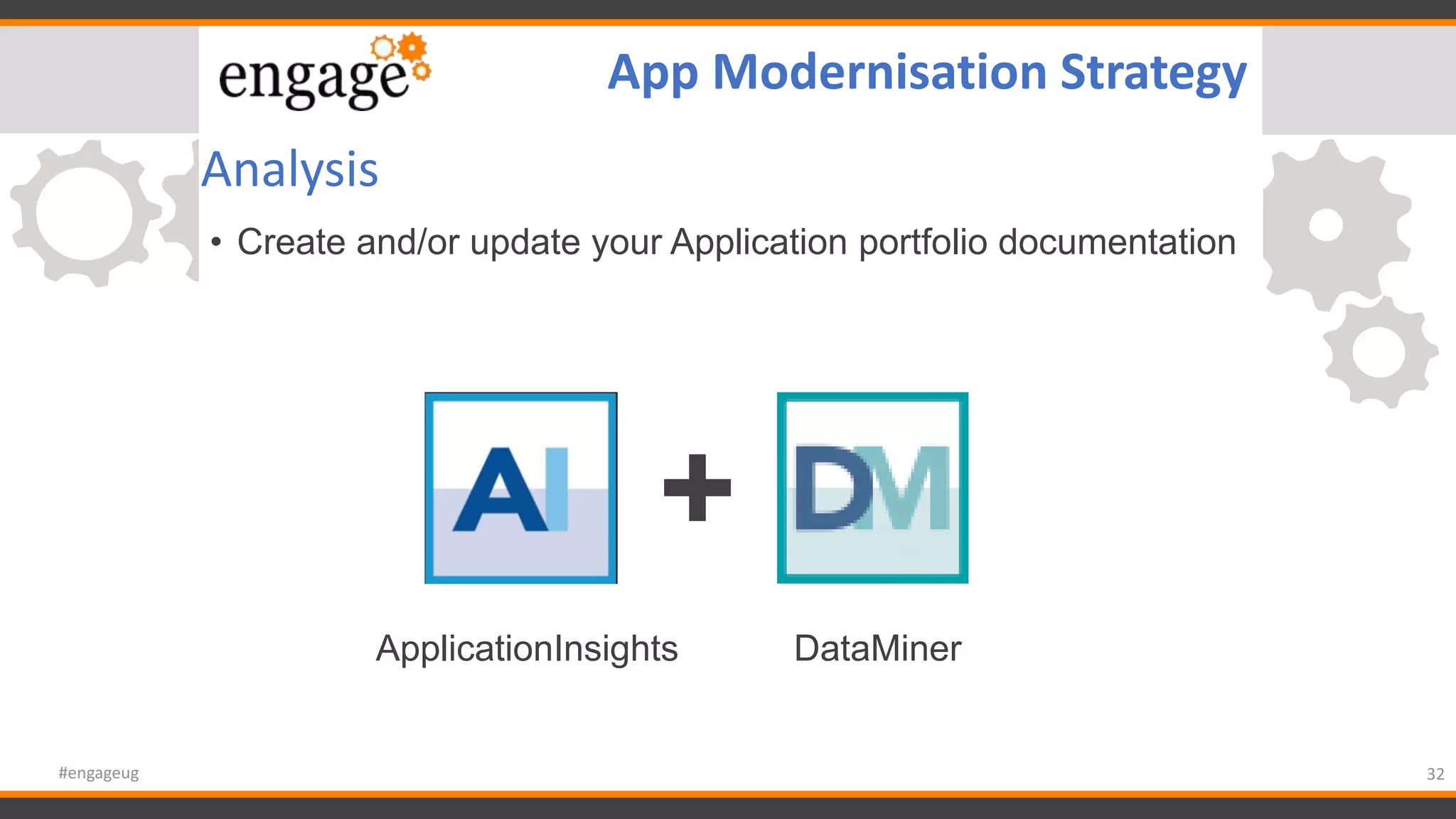 engage

App Modernisation Strategy

Analysis

• Create and/or update your Application portfolio documentation

AI + DM

ApplicationInsights DataMiner

#engageug

32